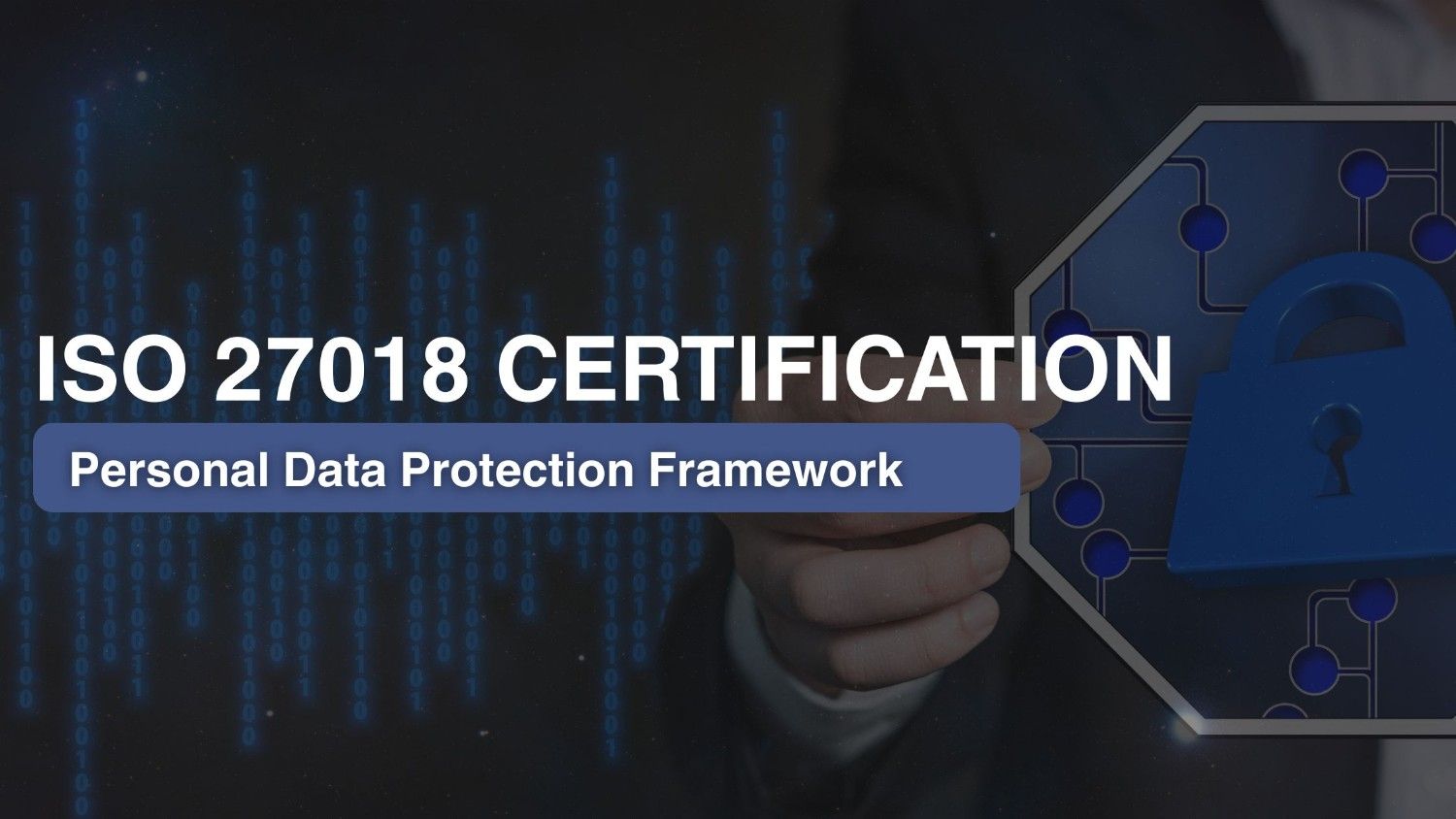 ISO 27018 CERTIFICATION

Personal Data Protection Framework